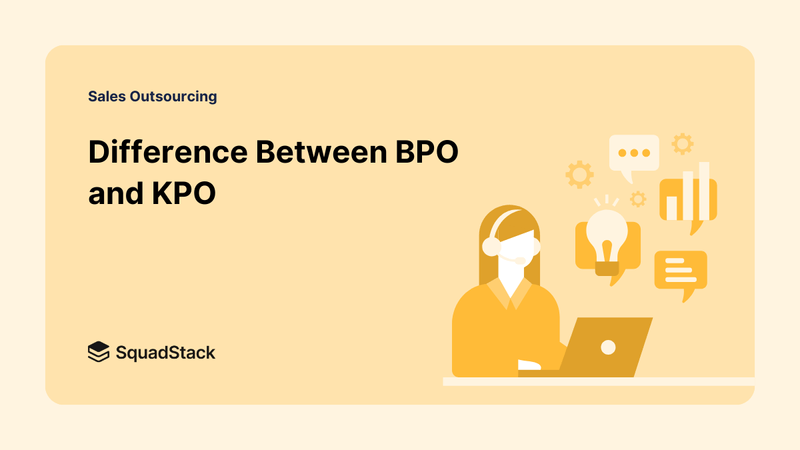 Sales Outsourcing

Difference Between BPO and KPO

SquadStack